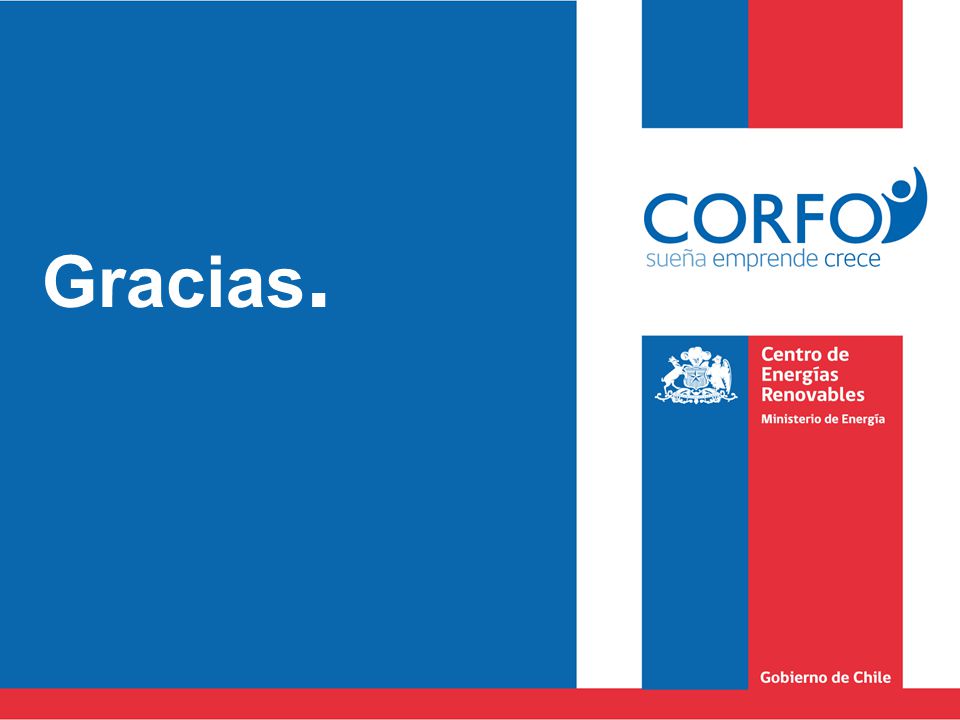 Gracias.

CORFO
sueña emprende crece

Centro de Energías Renovables
Ministerio de Energía

Gobierno de Chile